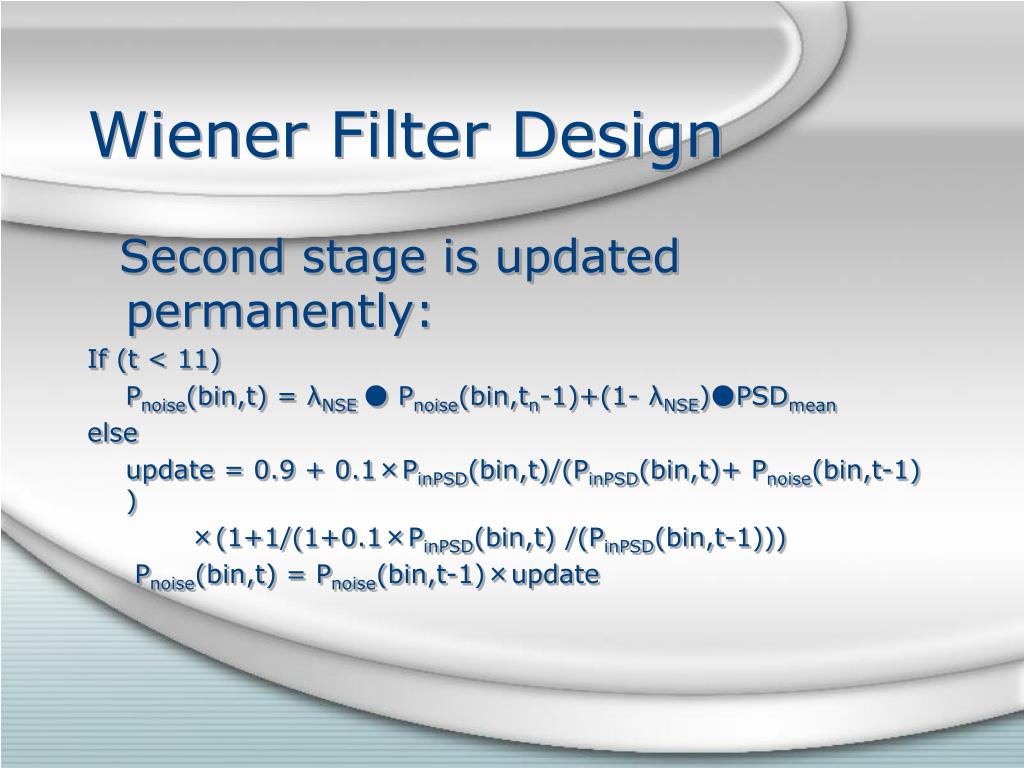 Wiener Filter Design

Second stage is updated permanently:

If (t < 11)

$P_{noise}(bin,t) = \lambda_{NSE} \bullet P_{noise}(bin,t_n-1)+(1- \lambda_{NSE})\bullet PSD_{mean}$

else

$update = 0.9 + 0.1 \times P_{inPSD}(bin,t)/(P_{inPSD}(bin,t)+ P_{noise}(bin,t-1))$

$\times(1+1/(1+0.1 \times P_{inPSD}(bin,t) /(P_{inPSD}(bin,t-1)))$

$P_{noise}(bin,t) = P_{noise}(bin,t-1) \times update$